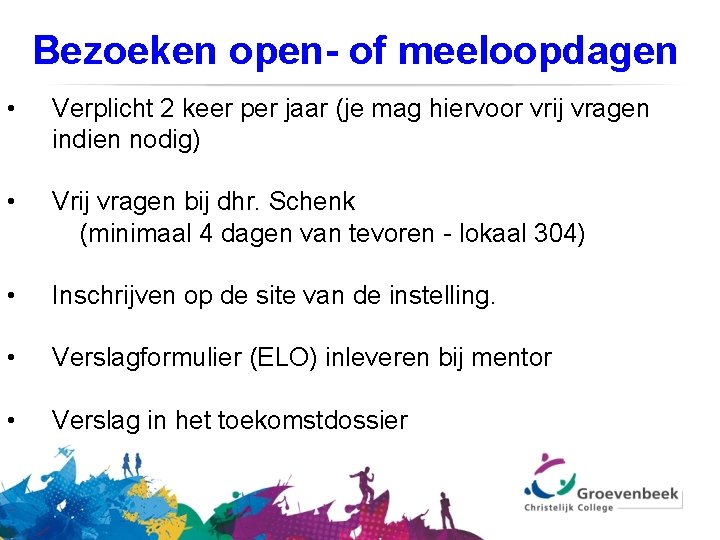 Bezoeken open- of meeloopdagen

• Verplicht 2 keer per jaar (je mag hiervoor vrij vragen indien nodig)

• Vrij vragen bij dhr. Schenk
(minimaal 4 dagen van tevoren - lokaal 304)

• Inschrijven op de site van de instelling.

• Verslagformulier (ELO) inleveren bij mentor

• Verslag in het toekomstdossier

Groevenbeek
Christelijk College